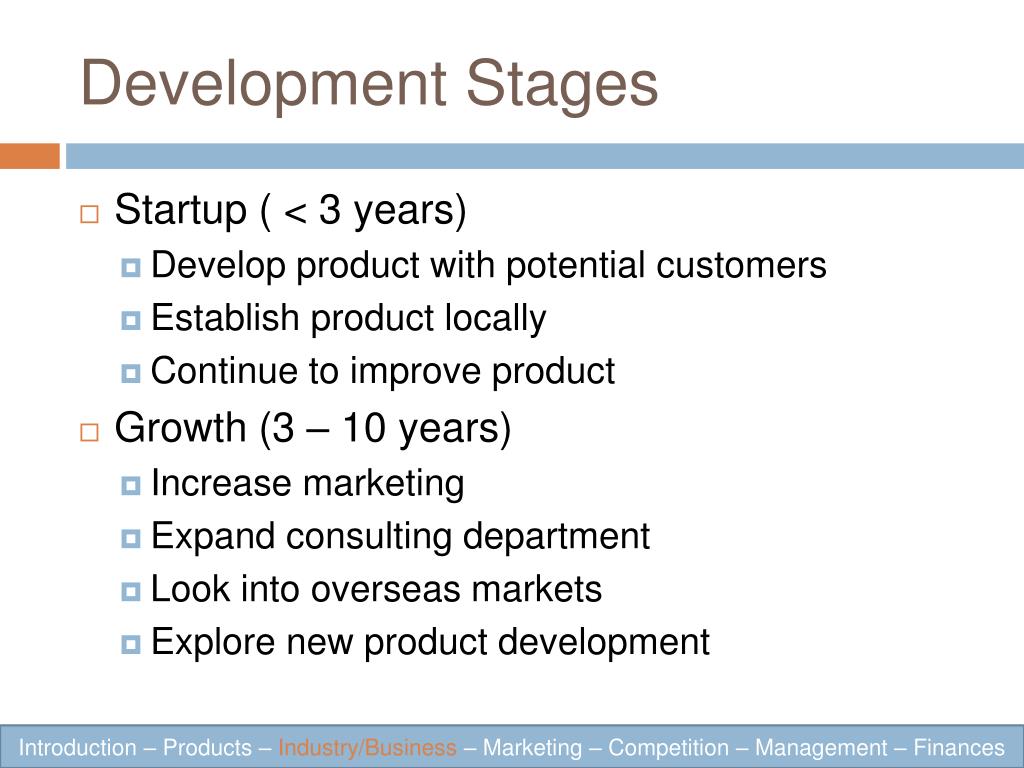 Development Stages

Startup ( < 3 years)
Develop product with potential customers
Establish product locally
Continue to improve product

Growth (3 – 10 years)
Increase marketing
Expand consulting department
Look into overseas markets
Explore new product development

Introduction – Products – Industry/Business – Marketing – Competition – Management – Finances